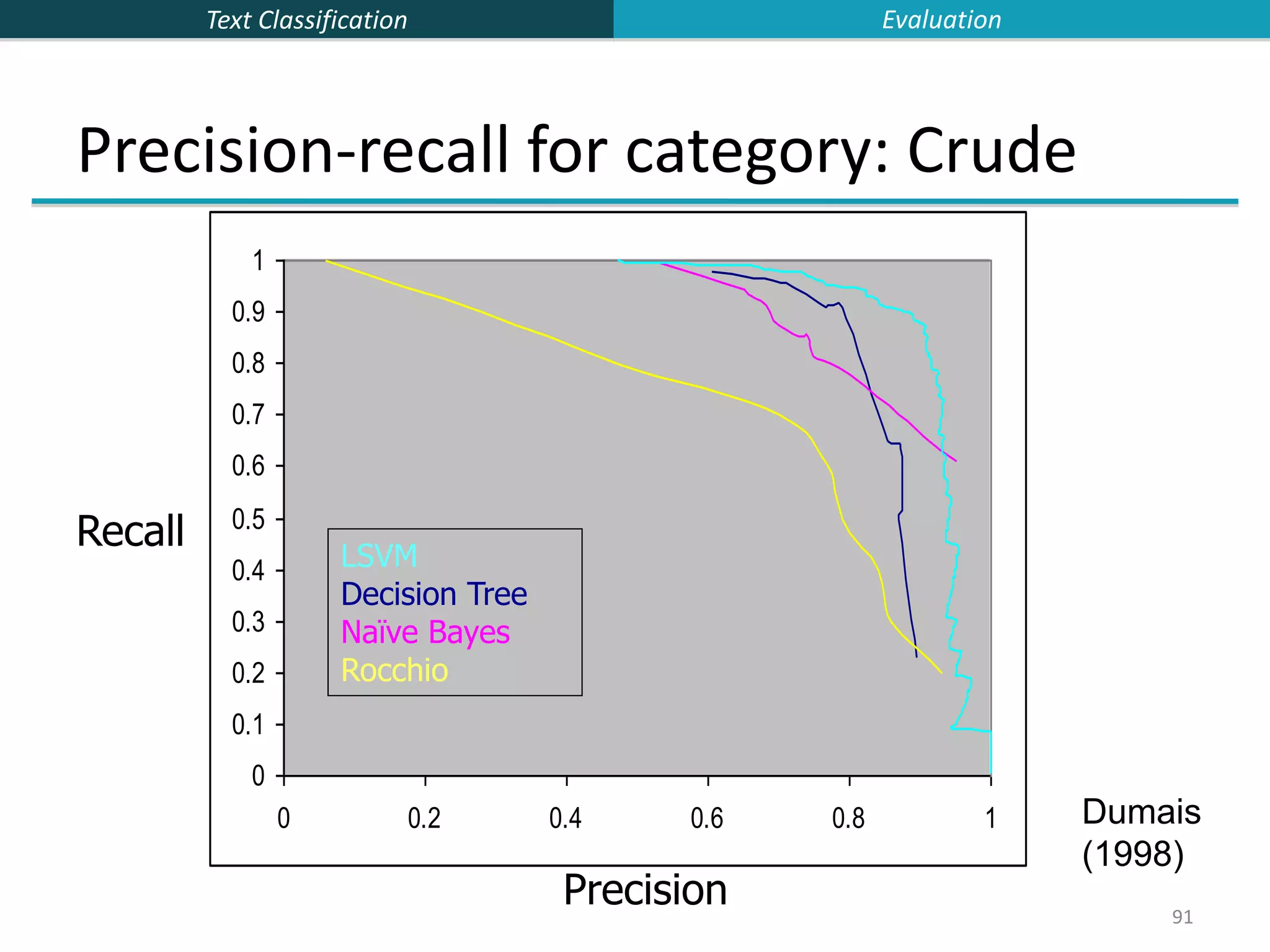 Text Classification

Evaluation

Precision-recall for category: Crude

Recall

1
0.9
0.8
0.7
0.6
0.5
0.4
0.3
0.2
0.1
0

LSVM
Decision Tree
Naïve Bayes
Rocchio

0
0.2
0.4
0.6
0.8
1

Precision

Dumais (1998)

91